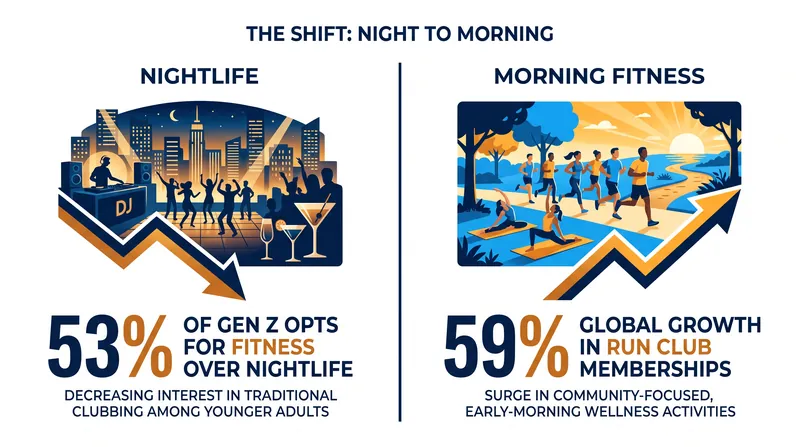 THE SHIFT: NIGHT TO MORNING

NIGHTLIFE

DJ

53% OF GEN Z OPTS FOR FITNESS OVER NIGHTLIFE

DECREASING INTEREST IN TRADITIONAL CLUBBING AMONG YOUNGER ADULTS

MORNING FITNESS

59% GLOBAL GROWTH IN RUN CLUB MEMBERSHIPS

SURGE IN COMMUNITY-FOCUSED, EARLY-MORNING WELLNESS ACTIVITIES